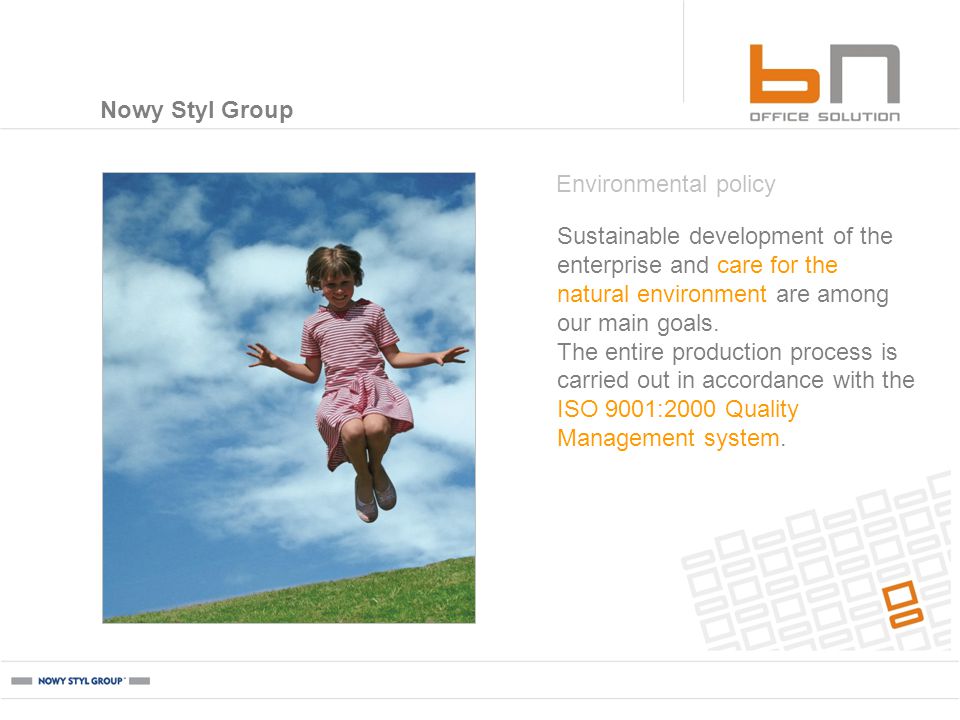 Nowy Styl Group

bn
OFFICE SOLUTION

Environmental policy

Sustainable development of the enterprise and care for the natural environment are among our main goals.
The entire production process is carried out in accordance with the ISO 9001:2000 Quality Management system.

NOWY STYL GROUP